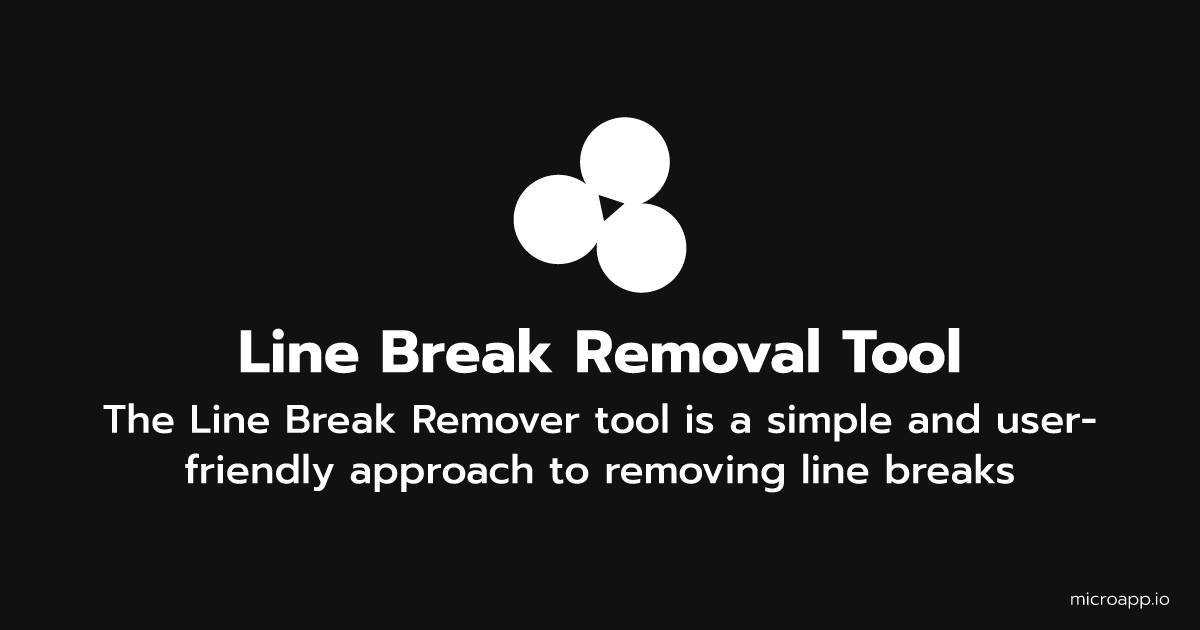 Line Break Removal Tool

The Line Break Remover tool is a simple and user-friendly approach to removing line breaks

microapp.io